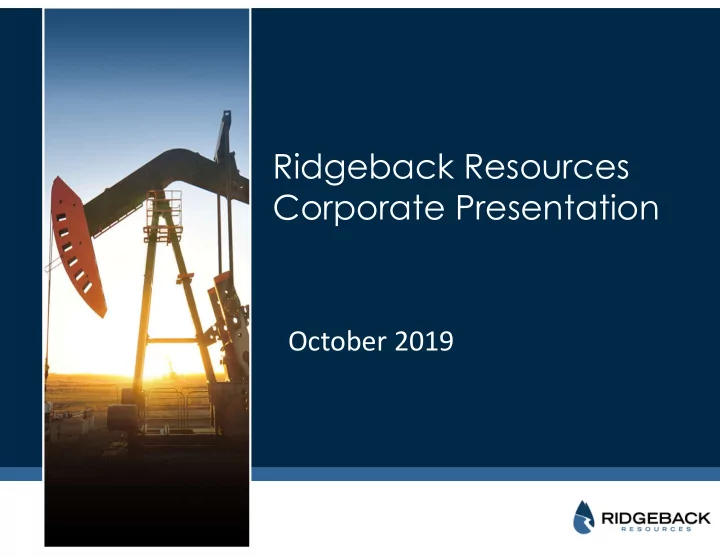 Ridgeback Resources Corporate Presentation

October 2019

RIDGEBACK
RESOURCES